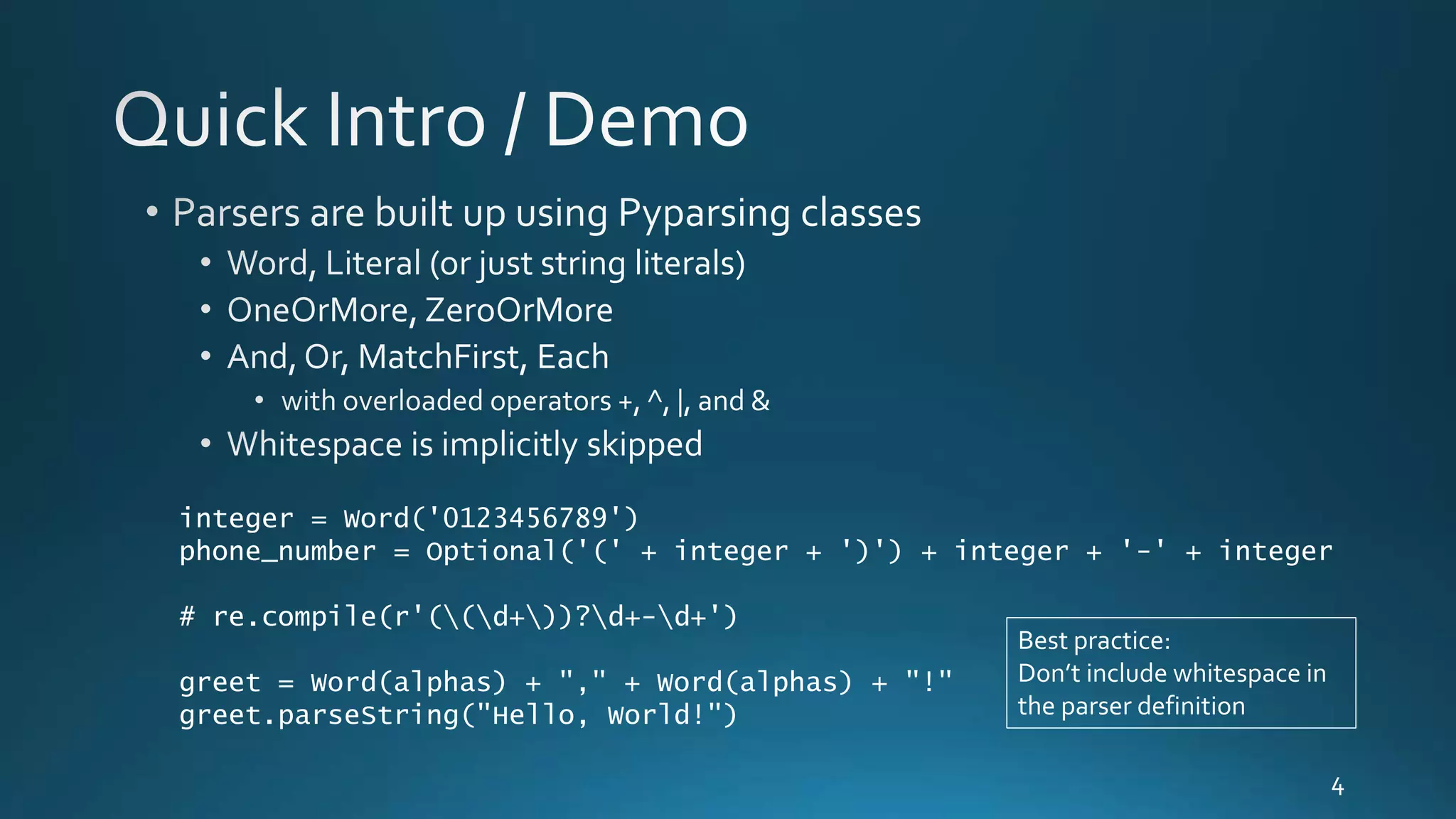 Quick Intro / Demo

• Parsers are built up using Pyparsing classes
  • Word, Literal (or just string literals)
  • OneOrMore, ZeroOrMore
  • And, Or, MatchFirst, Each
    • with overloaded operators +, ^, |, and &
  • Whitespace is implicitly skipped

integer = Word('0123456789')
phone_number = Optional('(' + integer + ')') + integer + '-' + integer

# re.compile(r'(\(\d+\))?\d+-\d+')

greet = Word(alphas) + "," + Word(alphas) + "!"
greet.parseString("Hello, World!")

Best practice:
Don't include whitespace in the parser definition

4